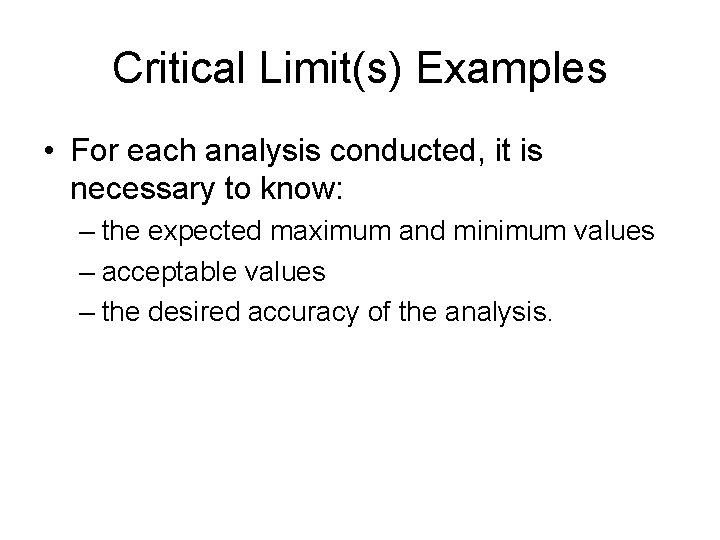 Critical Limit(s) Examples

• For each analysis conducted, it is necessary to know:
– the expected maximum and minimum values
– acceptable values
– the desired accuracy of the analysis.